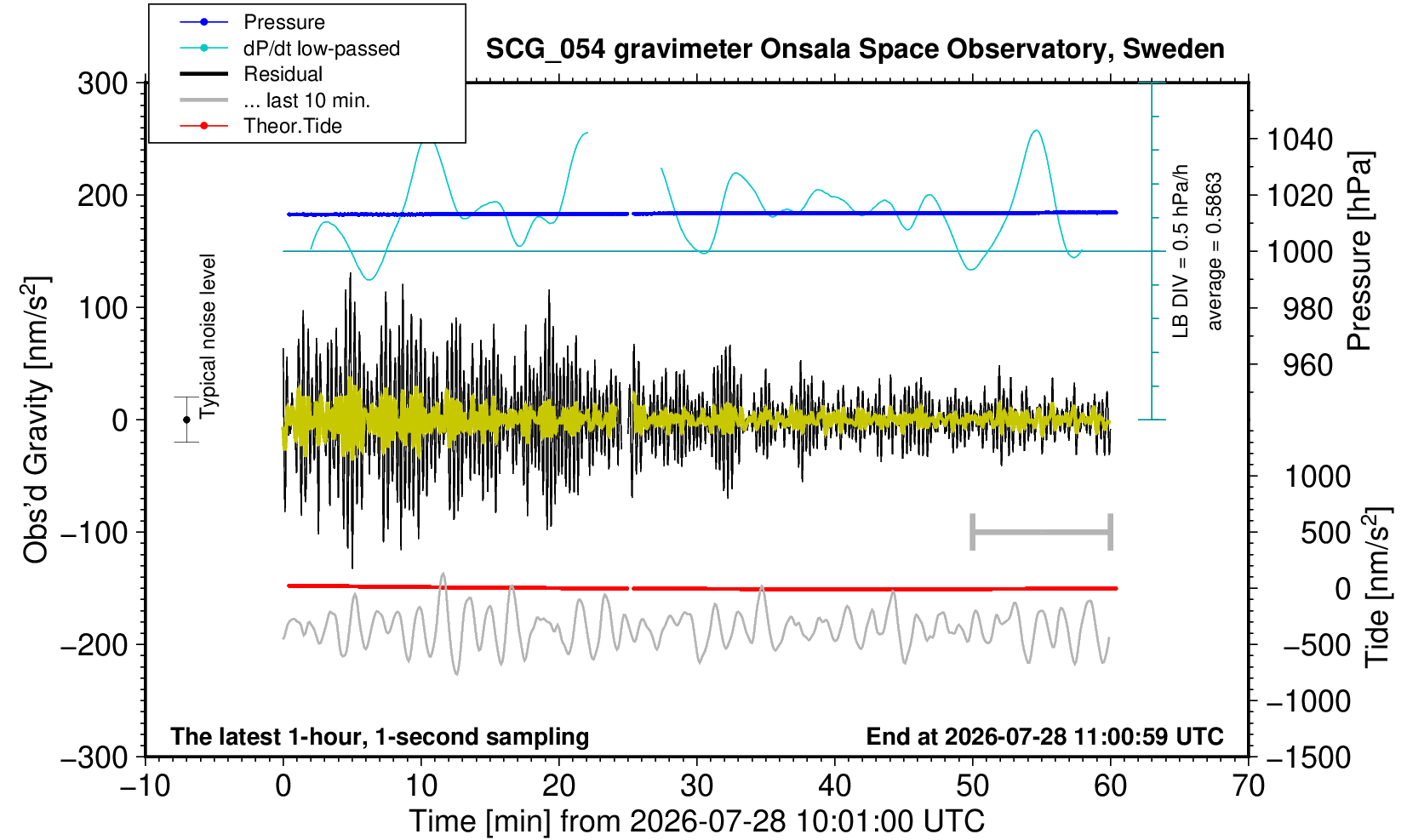 Pressure
dP/dt low-passed
Residual
... last 10 min.
Theor.Tide

SCG_054 gravimeter Onsala Space Observatory, Sweden

300
200
100
0
−100
−200
−300

Obs'd Gravity [nm/s$^2$]

Typical noise level

LB DIV = 0.5 hPa/h
average = 0.5863

1040
1020
1000
980
960

Pressure [hPa]

1000
500
0
−500
−1000
−1500

Tide [nm/s$^2$]

The latest 1-hour, 1-second sampling

End at 2026-07-28 11:00:59 UTC

−10
0
10
20
30
40
50
60
70

Time [min] from 2026-07-28 10:01:00 UTC